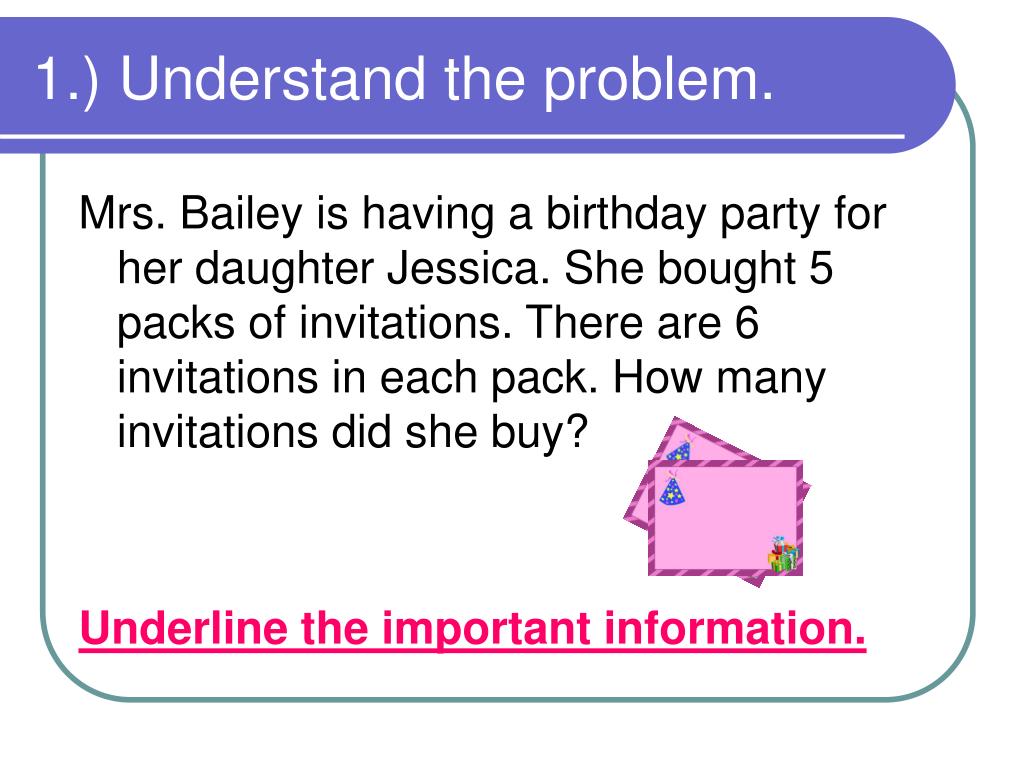 1.) Understand the problem.

Mrs. Bailey is having a birthday party for her daughter Jessica. She bought 5 packs of invitations. There are 6 invitations in each pack. How many invitations did she buy?

Underline the important information.